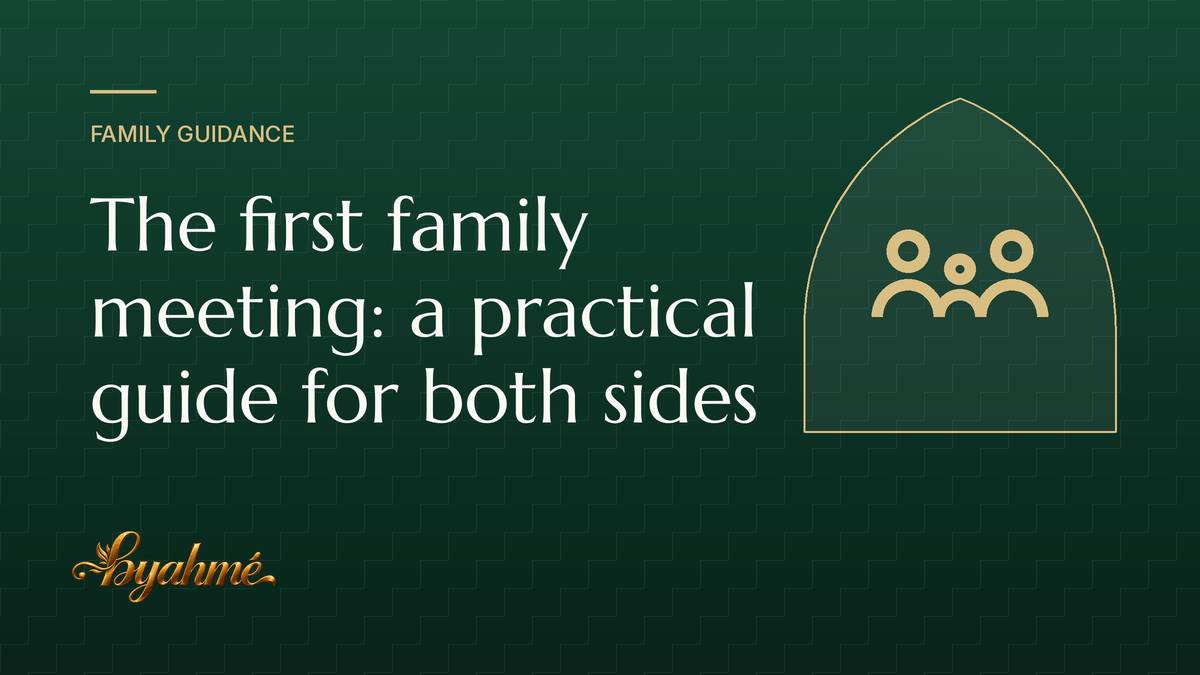 FAMILY GUIDANCE

The first family meeting: a practical guide for both sides

byahmé